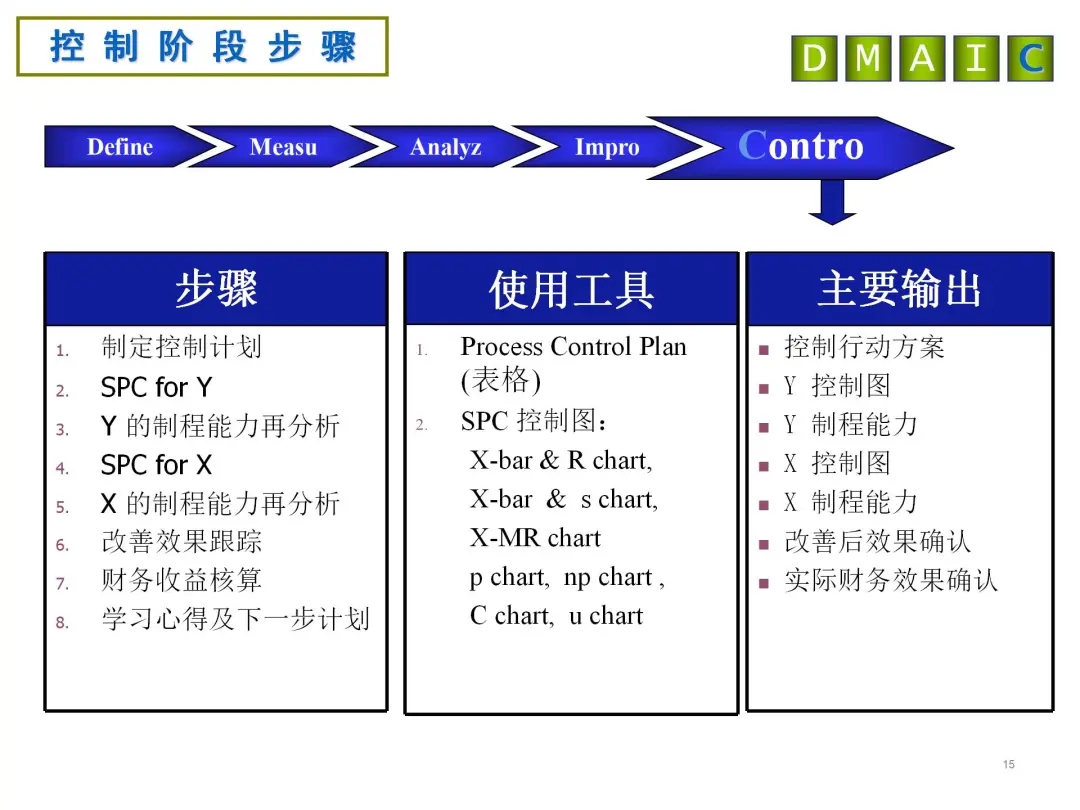 控制阶段步骤

D M A I C

Define Measu Analyz Impro Contro

步骤

1. 制定控制计划
2. SPC for Y
3. Y 的制程能力再分析
4. SPC for X
5. X 的制程能力再分析
6. 改善效果跟踪
7. 财务收益核算
8. 学习心得及下一步计划

使用工具

1. Process Control Plan (表格)
2. SPC 控制图：
X-bar & R chart,
X-bar & s chart,
X-MR chart
p chart, np chart ,
C chart, u chart

主要输出

■ 控制行动方案
■ Y 控制图
■ Y 制程能力
■ X 控制图
■ X 制程能力
■ 改善后效果确认
■ 实际财务效果确认

15